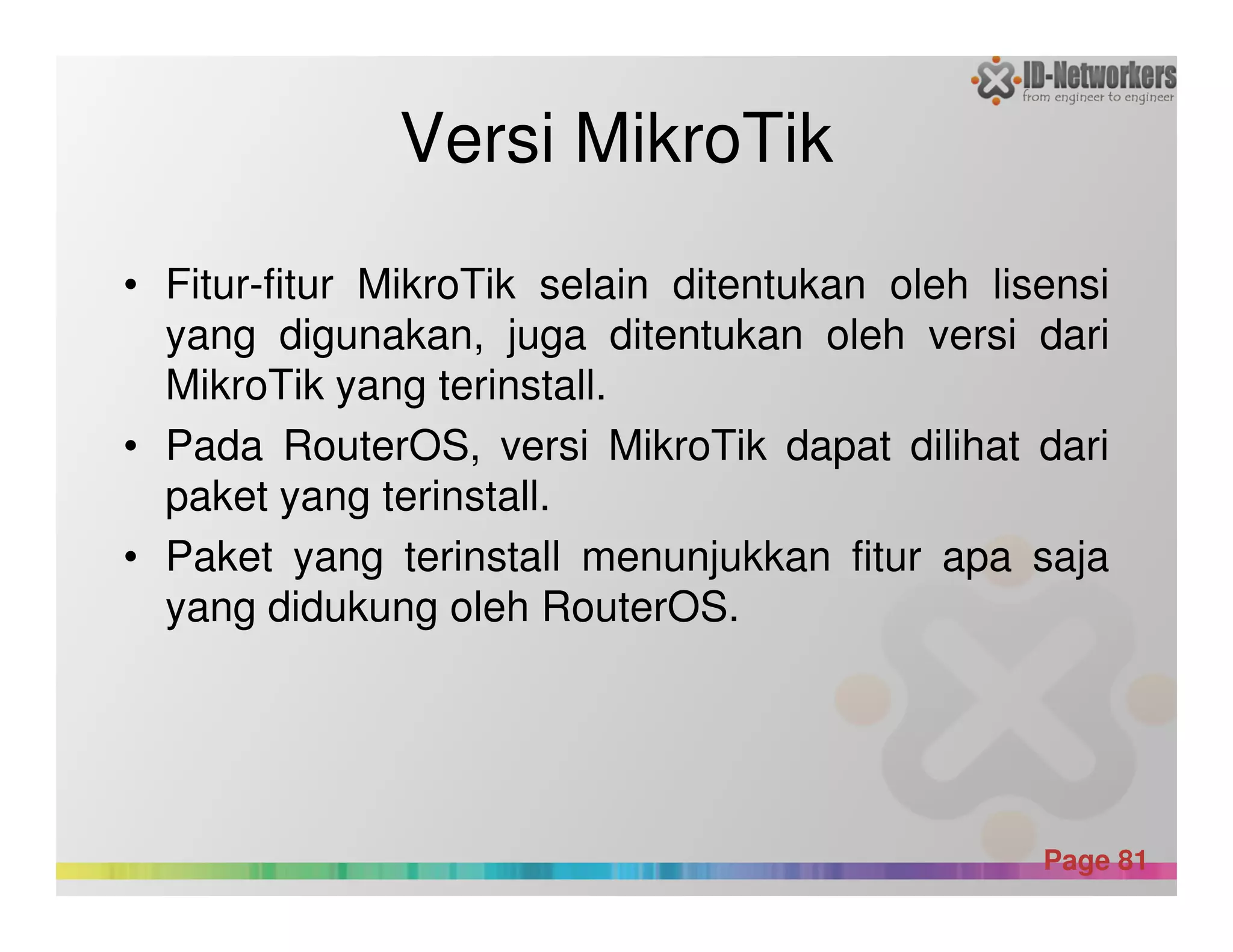 ID-Networkers
from engineer to engineer

Versi MikroTik

• Fitur-fitur MikroTik selain ditentukan oleh lisensi yang digunakan, juga ditentukan oleh versi dari MikroTik yang terinstall.
• Pada RouterOS, versi MikroTik dapat dilihat dari paket yang terinstall.
• Paket yang terinstall menunjukkan fitur apa saja yang didukung oleh RouterOS.

Page 81